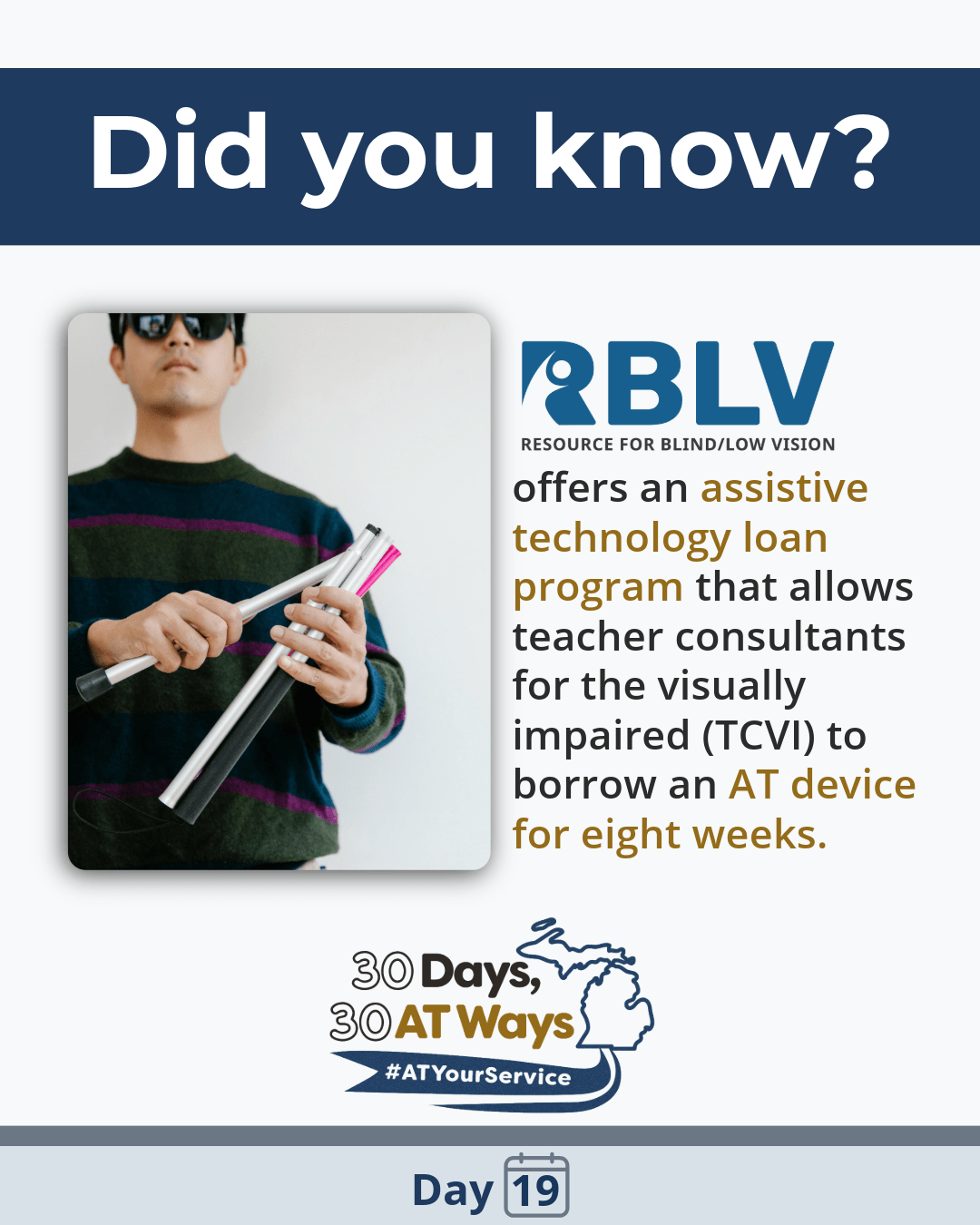 Did you know?

RBLV
RESOURCE FOR BLIND/LOW VISION

offers an assistive technology loan program that allows teacher consultants for the visually impaired (TCVI) to borrow an AT device for eight weeks.

30 Days, 30 AT Ways
#ATYourService

Day 19